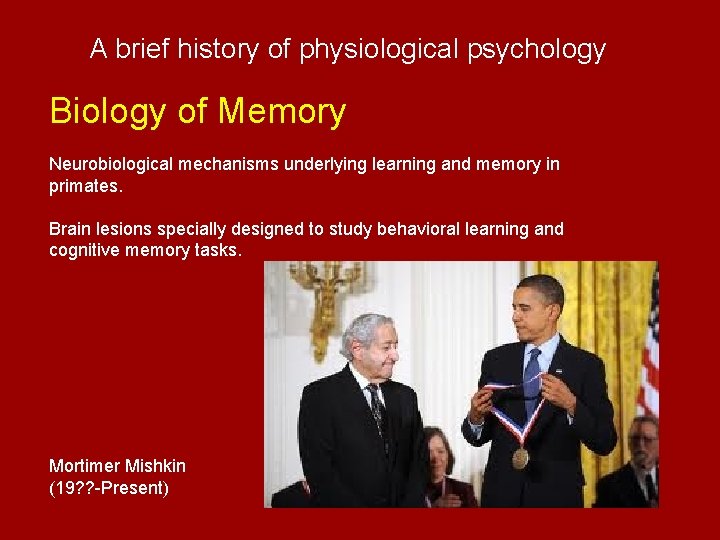 A brief history of physiological psychology

Biology of Memory

Neurobiological mechanisms underlying learning and memory in primates.

Brain lesions specially designed to study behavioral learning and cognitive memory tasks.

Mortimer Mishkin
(19??-Present)